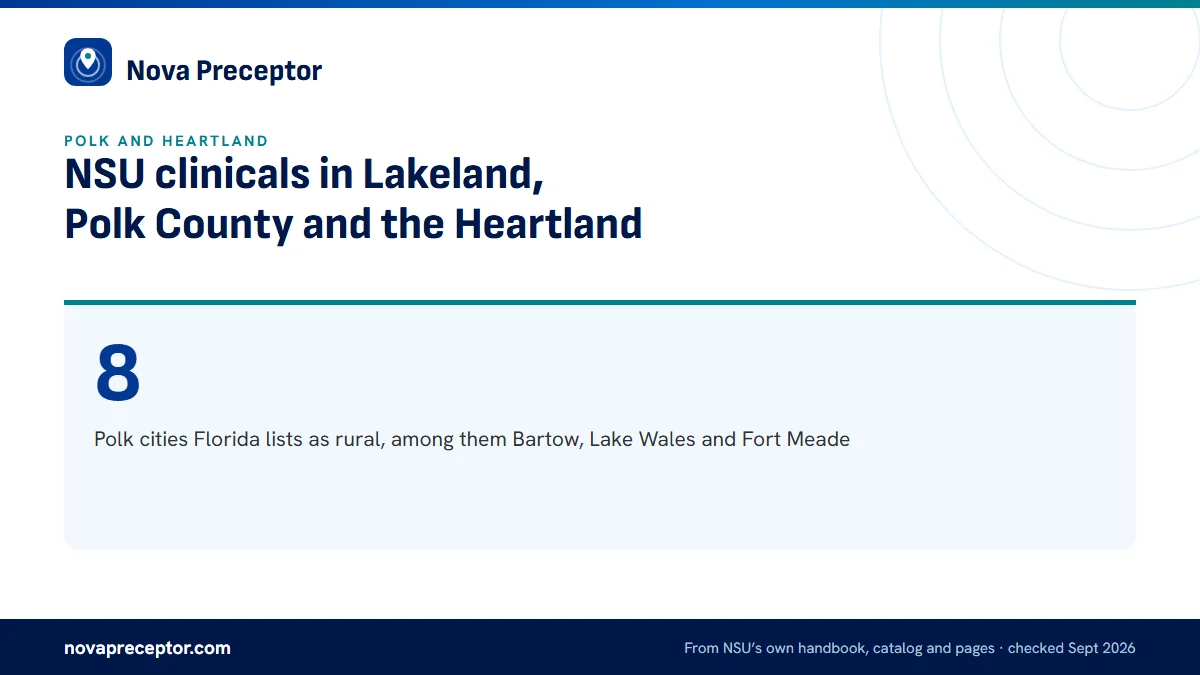 Nova Preceptor

POLK AND HEARTLAND

NSU clinicals in Lakeland, Polk County and the Heartland

8

Polk cities Florida lists as rural, among them Bartow, Lake Wales and Fort Meade

novapreceptor.com

From NSU's own handbook, catalog and pages · checked Sept 2026